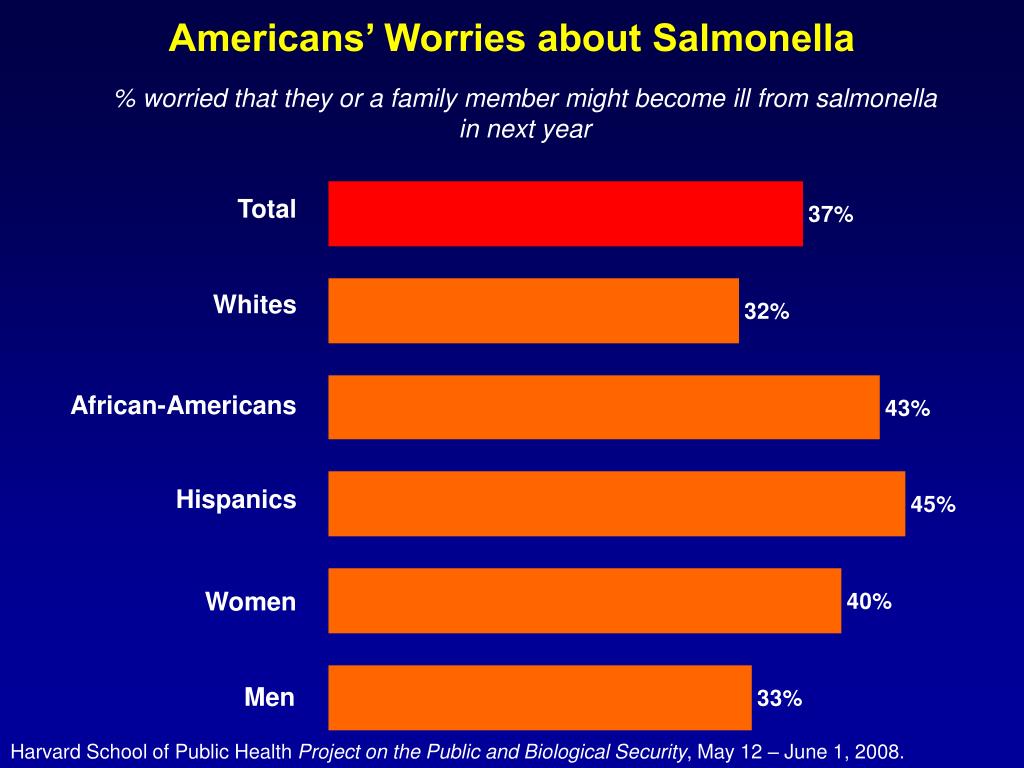 Americans’ Worries about Salmonella

% worried that they or a family member might become ill from salmonella in next year

Total 37%

Whites 32%

African-Americans 43%

Hispanics 45%

Women 40%

Men 33%

Harvard School of Public Health Project on the Public and Biological Security, May 12 – June 1, 2008.